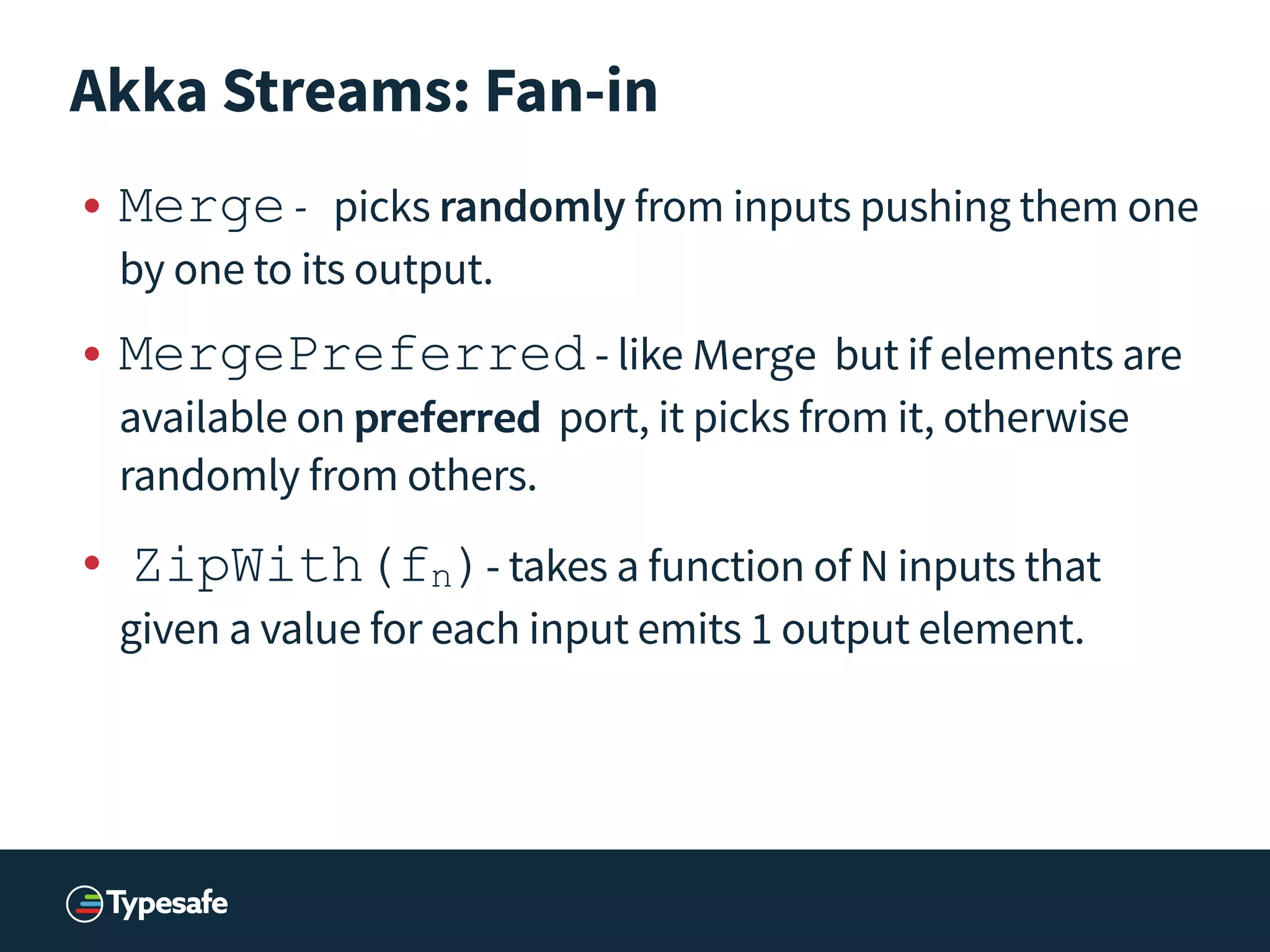 Akka Streams: Fan-in

• Merge - picks randomly from inputs pushing them one by one to its output.

• MergePreferred - like Merge but if elements are available on preferred port, it picks from it, otherwise randomly from others.

• ZipWith($f_n$) - takes a function of N inputs that given a value for each input emits 1 output element.

Typesafe